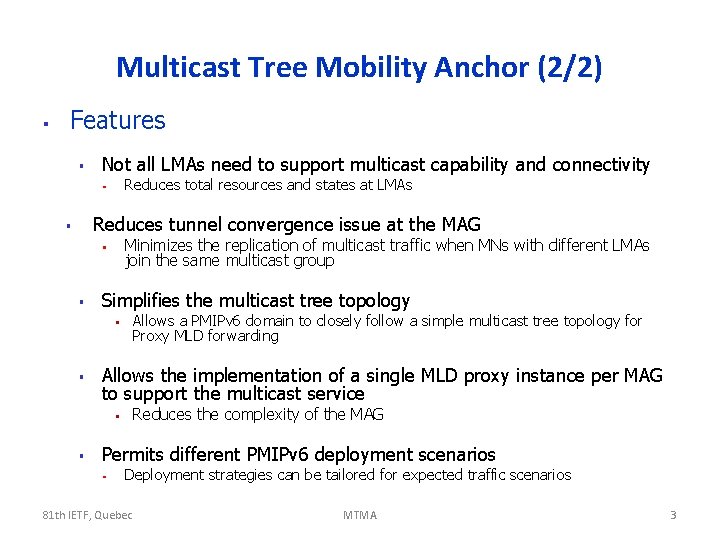 Multicast Tree Mobility Anchor (2/2)

▪ Features

▪ Not all LMAs need to support multicast capability and connectivity
▪ Reduces total resources and states at LMAs

▪ Reduces tunnel convergence issue at the MAG
▪ Minimizes the replication of multicast traffic when MNs with different LMAs join the same multicast group

▪ Simplifies the multicast tree topology
▪ Allows a PMIPv6 domain to closely follow a simple multicast tree topology for Proxy MLD forwarding

▪ Allows the implementation of a single MLD proxy instance per MAG to support the multicast service
▪ Reduces the complexity of the MAG

▪ Permits different PMIPv6 deployment scenarios
▪ Deployment strategies can be tailored for expected traffic scenarios

81th IETF, Quebec MTMA 3